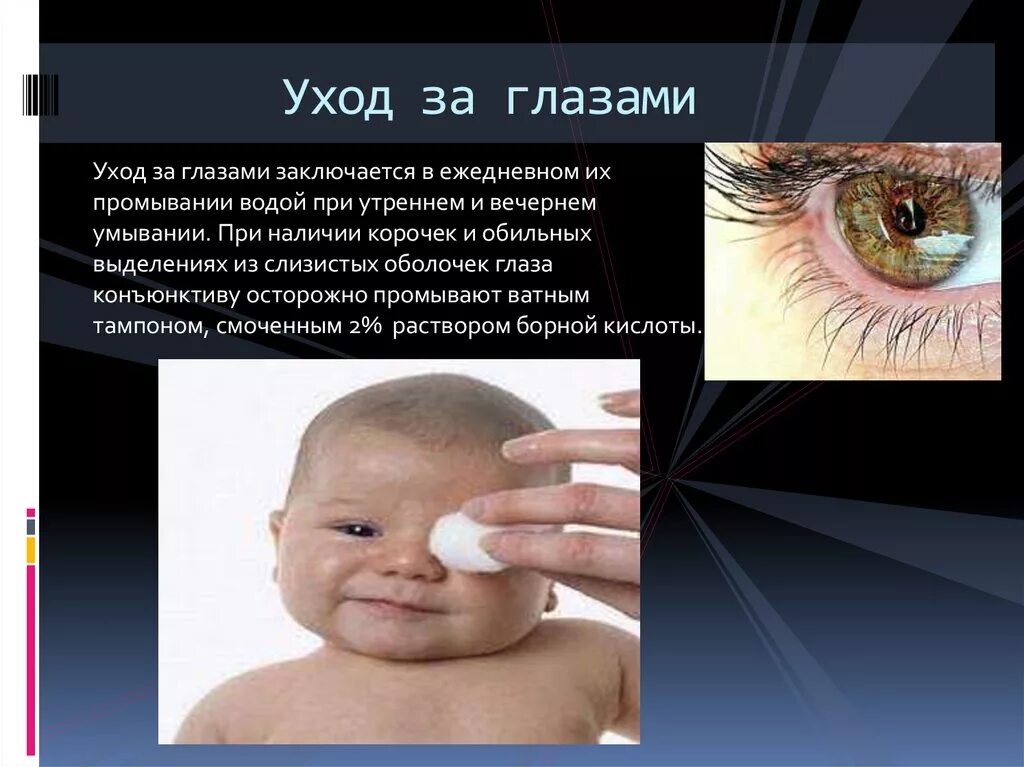 Уход за глазами

Уход за глазами заключается в ежедневном их промывании водой при утреннем и вечернем умывании. При наличии корочек и обильных выделениях из слизистых оболочек глаза конъюнктиву осторожно промывают ватным тампоном, смоченным 2% раствором борной кислоты.